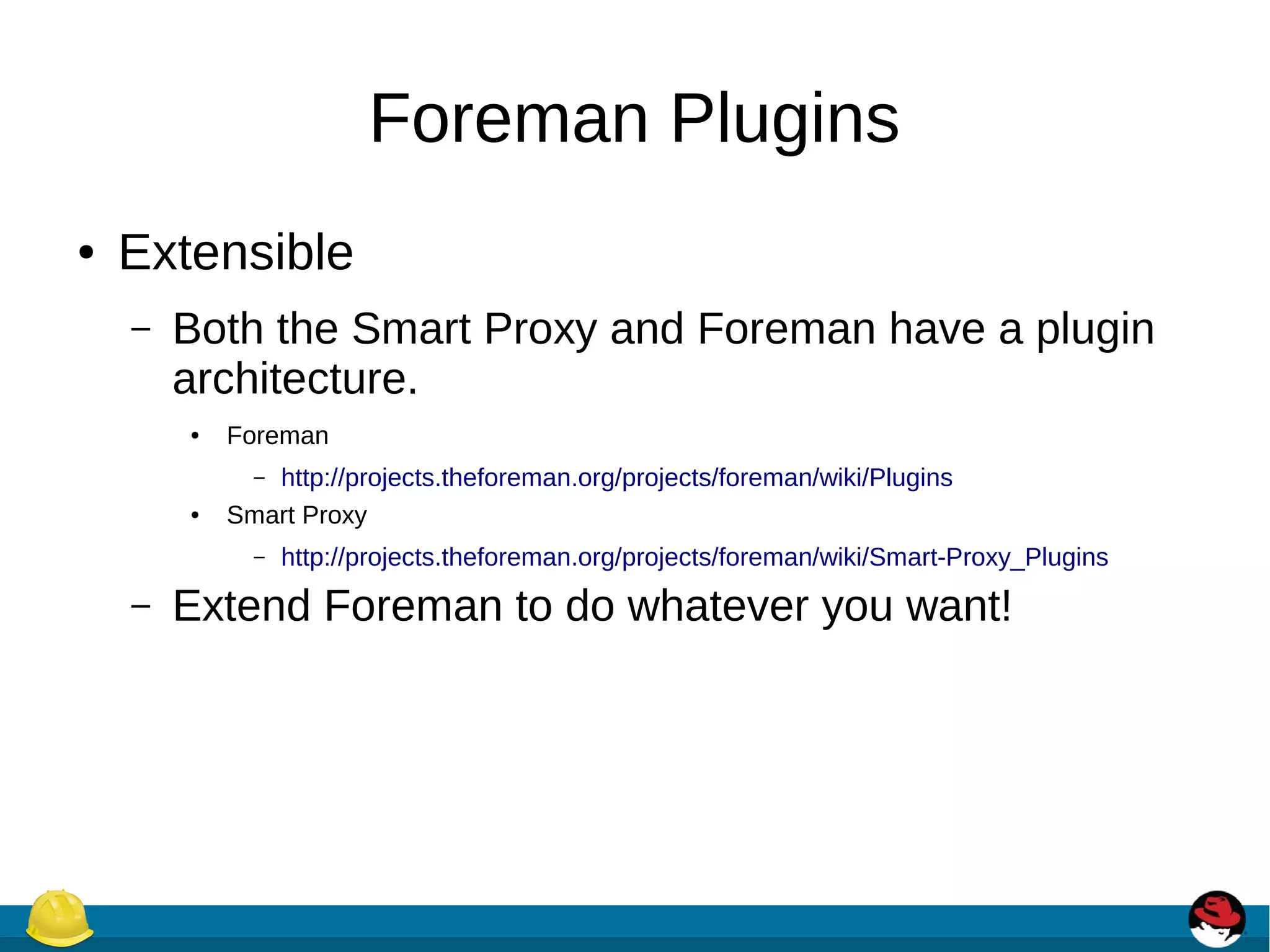 Foreman Plugins

• Extensible

– Both the Smart Proxy and Foreman have a plugin architecture.

• Foreman

– http://projects.theforeman.org/projects/foreman/wiki/Plugins

• Smart Proxy

– http://projects.theforeman.org/projects/foreman/wiki/Smart-Proxy_Plugins

– Extend Foreman to do whatever you want!